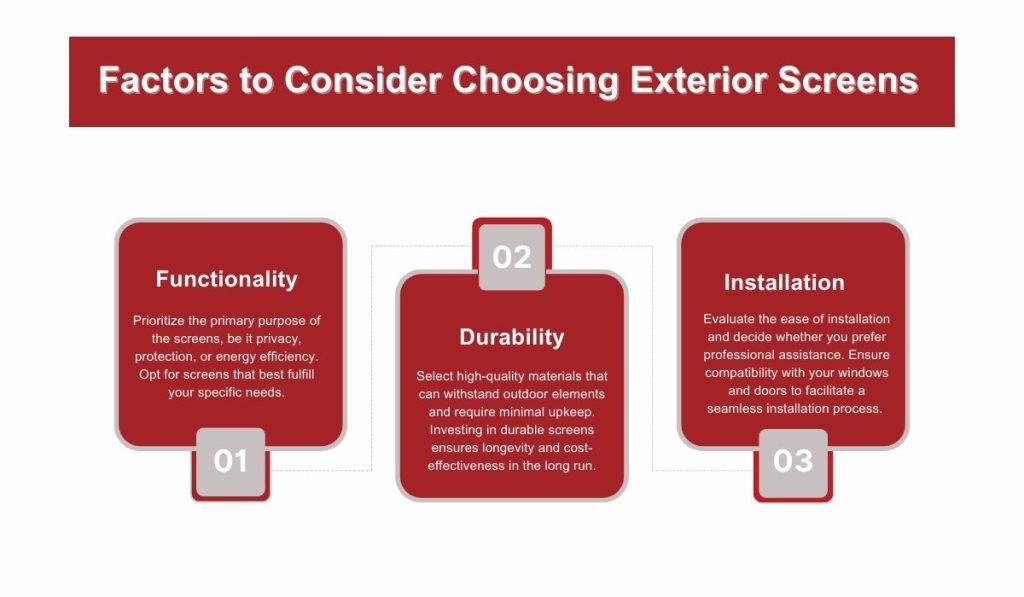 Factors to Consider Choosing Exterior Screens

Functionality

Prioritize the primary purpose of the screens, be it privacy, protection, or energy efficiency. Opt for screens that best fulfill your specific needs.

01

02

Durability

Select high-quality materials that can withstand outdoor elements and require minimal upkeep. Investing in durable screens ensures longevity and cost-effectiveness in the long run.

Installation

Evaluate the ease of installation and decide whether you prefer professional assistance. Ensure compatibility with your windows and doors to facilitate a seamless installation process.

03